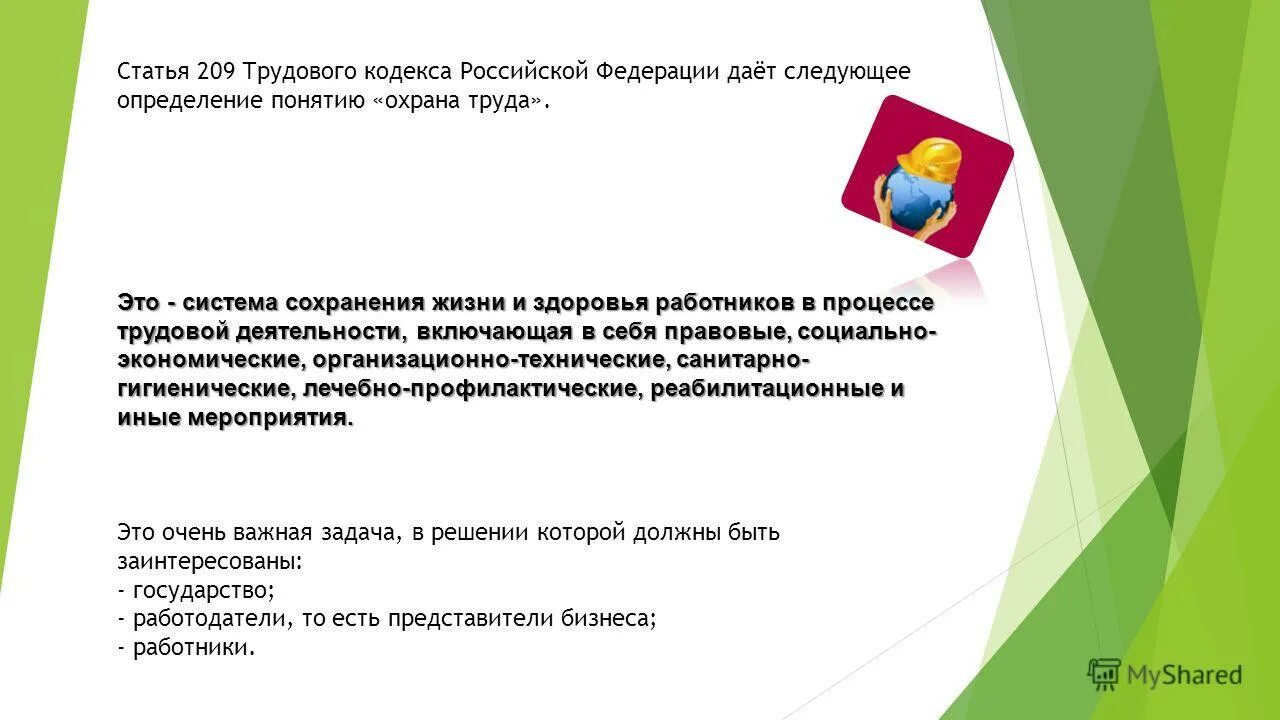 Статья 209 Трудового кодекса Российской Федерации даёт следующее определение понятию «охрана труда».

Это - система сохранения жизни и здоровья работников в процессе трудовой деятельности, включающая в себя правовые, социально-экономические, организационно-технические, санитарно-гигиенические, лечебно-профилактические, реабилитационные и иные мероприятия.

Это очень важная задача, в решении которой должны быть заинтересованы:
- государство;
- работодатели, то есть представители бизнеса;
- работники.

MyShared